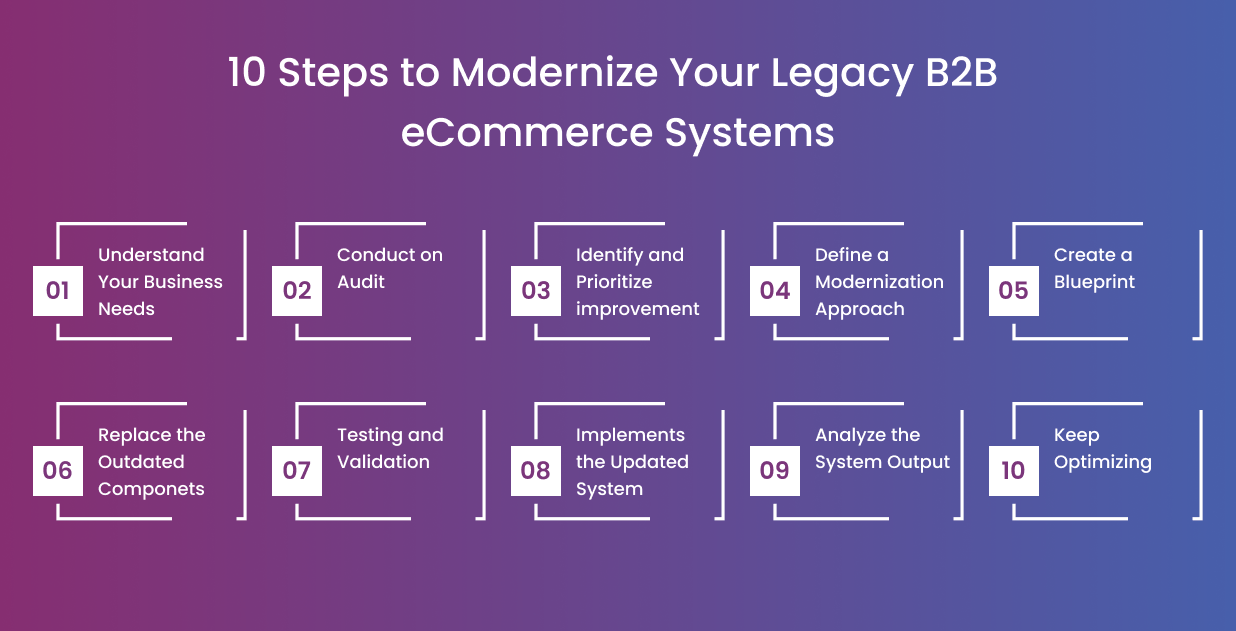 10 Steps to Modernize Your Legacy B2B eCommerce Systems

01 Understand Your Business Needs

02 Conduct on Audit

03 Identify and Prioritize improvement

04 Define a Modernization Approach

05 Create a Blueprint

06 Replace the Outdated Componets

07 Testing and Validation

08 Implements the Updated System

09 Analyze the System Output

10 Keep Optimizing